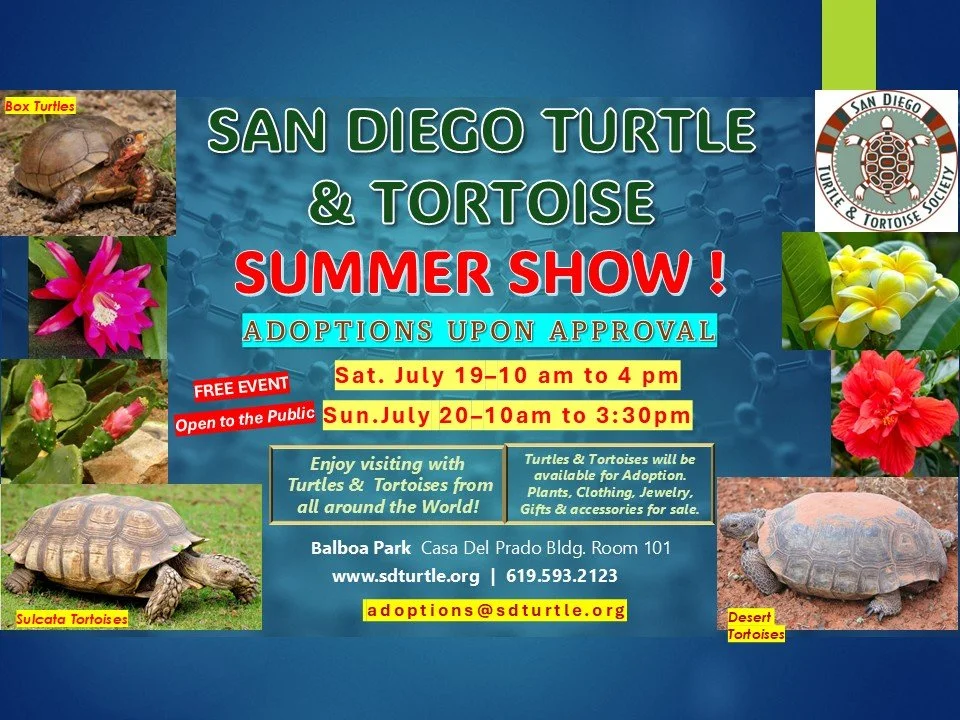 Box Turtles

SAN DIEGO TURTLE & TORTOISE SUMMER SHOW !

SAN DIEGO TURTLE & TORTOISE SOCIETY

ADOPTIONS UPON APPROVAL

FREE EVENT

Open to the Public

Sat. July 19–10 am to 4 pm

Sun.July 20–10am to 3:30pm

Enjoy visiting with Turtles & Tortoises from all around the World!

Turtles & Tortoises will be available for Adoption. Plants, Clothing, Jewelry, Gifts & accessories for sale.

Balboa Park Casa Del Prado Bldg. Room 101

www.sdturtle.org | 619.593.2123

adoptions@sdturtle.org

Sulcata Tortoises

Desert Tortoises